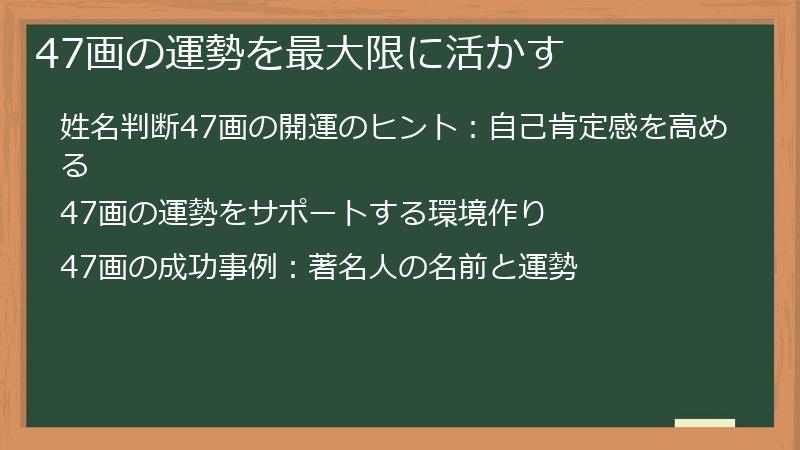 47画の運勢を最大限に活かす

姓名判断47画の開運のヒント：自己肯定感を高める

47画の運勢をサポートする環境作り

47画の成功事例：著名人の名前と運勢